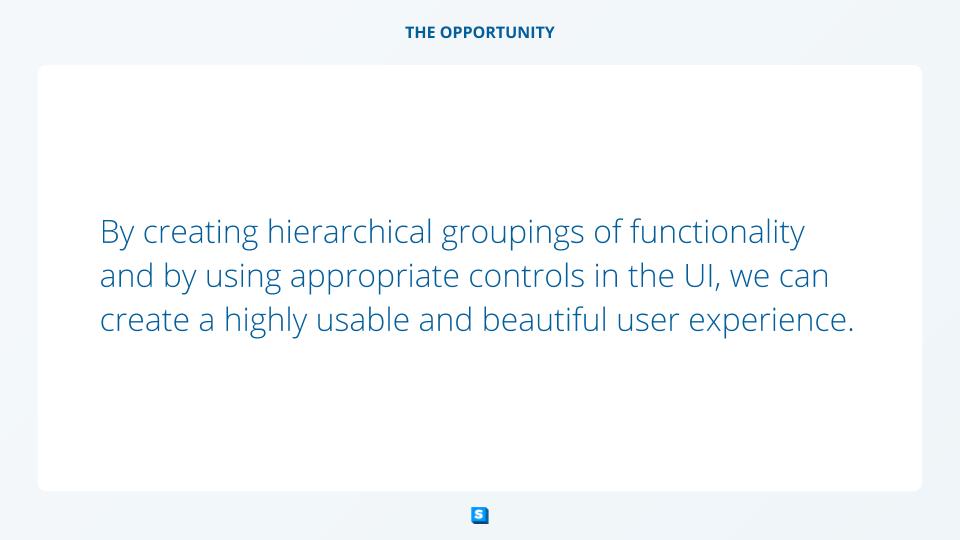 THE OPPORTUNITY

By creating hierarchical groupings of functionality and by using appropriate controls in the UI, we can create a highly usable and beautiful user experience.

S